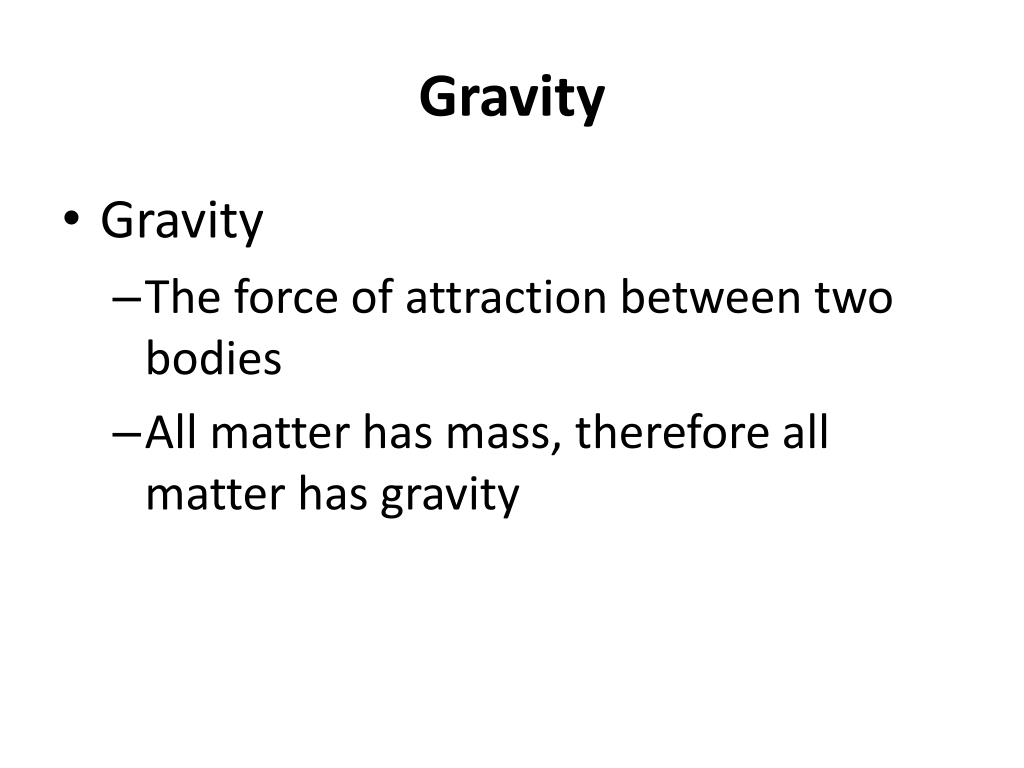 Gravity

• Gravity
– The force of attraction between two bodies
– All matter has mass, therefore all matter has gravity